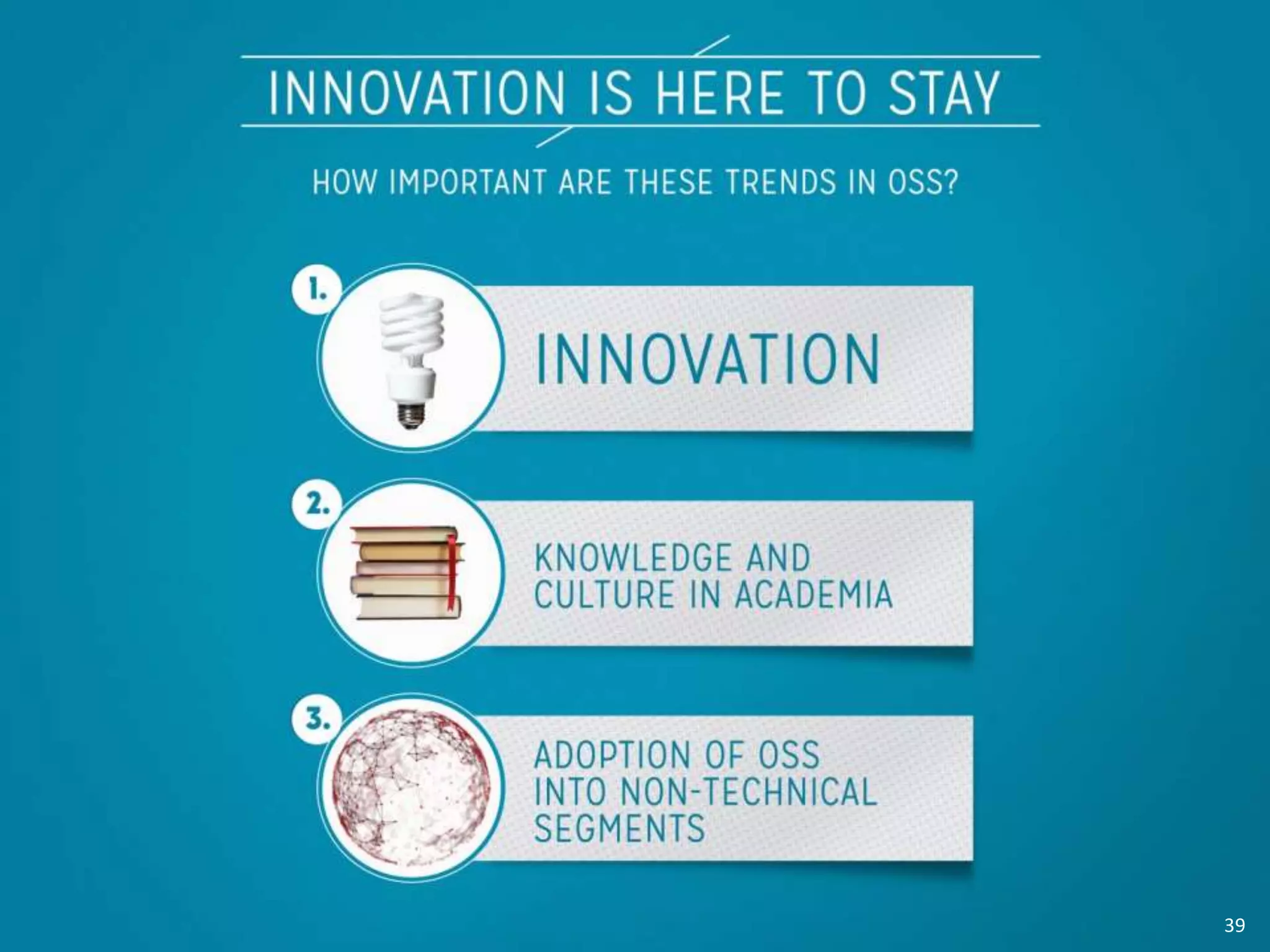 INNOVATION IS HERE TO STAY

HOW IMPORTANT ARE THESE TRENDS IN OSS?

1.
INNOVATION

2.
KNOWLEDGE AND CULTURE IN ACADEMIA

3.
ADOPTION OF OSS INTO NON-TECHNICAL SEGMENTS

39